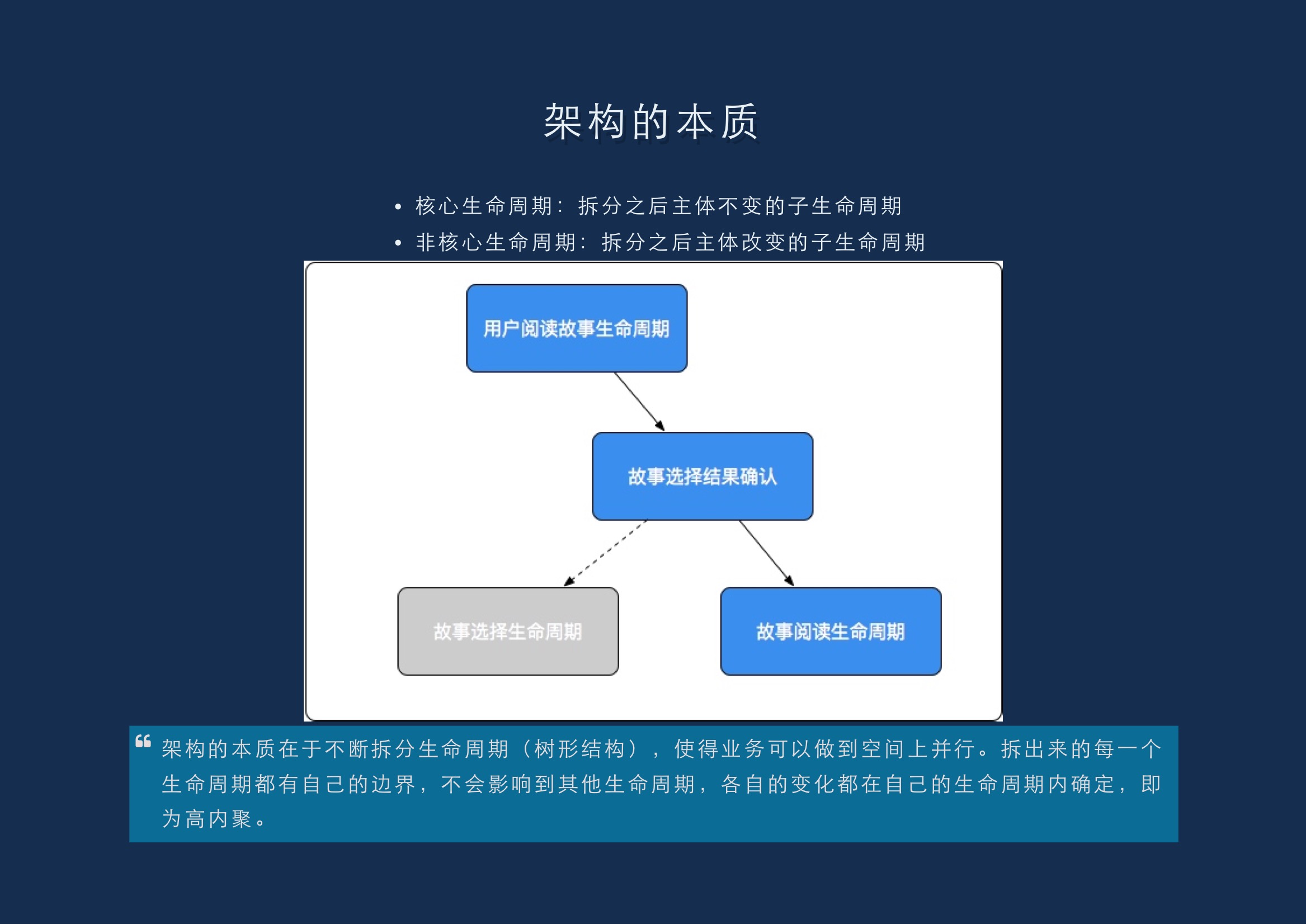 架构的本质

• 核心生命周期：拆分之后主体不变的子生命周期
• 非核心生命周期：拆分之后主体改变的子生命周期

用户阅读故事生命周期

故事选择结果确认

故事选择生命周期

故事阅读生命周期

架构的本质在于不断拆分生命周期（树形结构），使得业务可以做到空间上并行。拆出来的每一个生命周期都有自己的边界，不会影响到其他生命周期，各自的变化都在自己的生命周期内确定，即为高内聚。